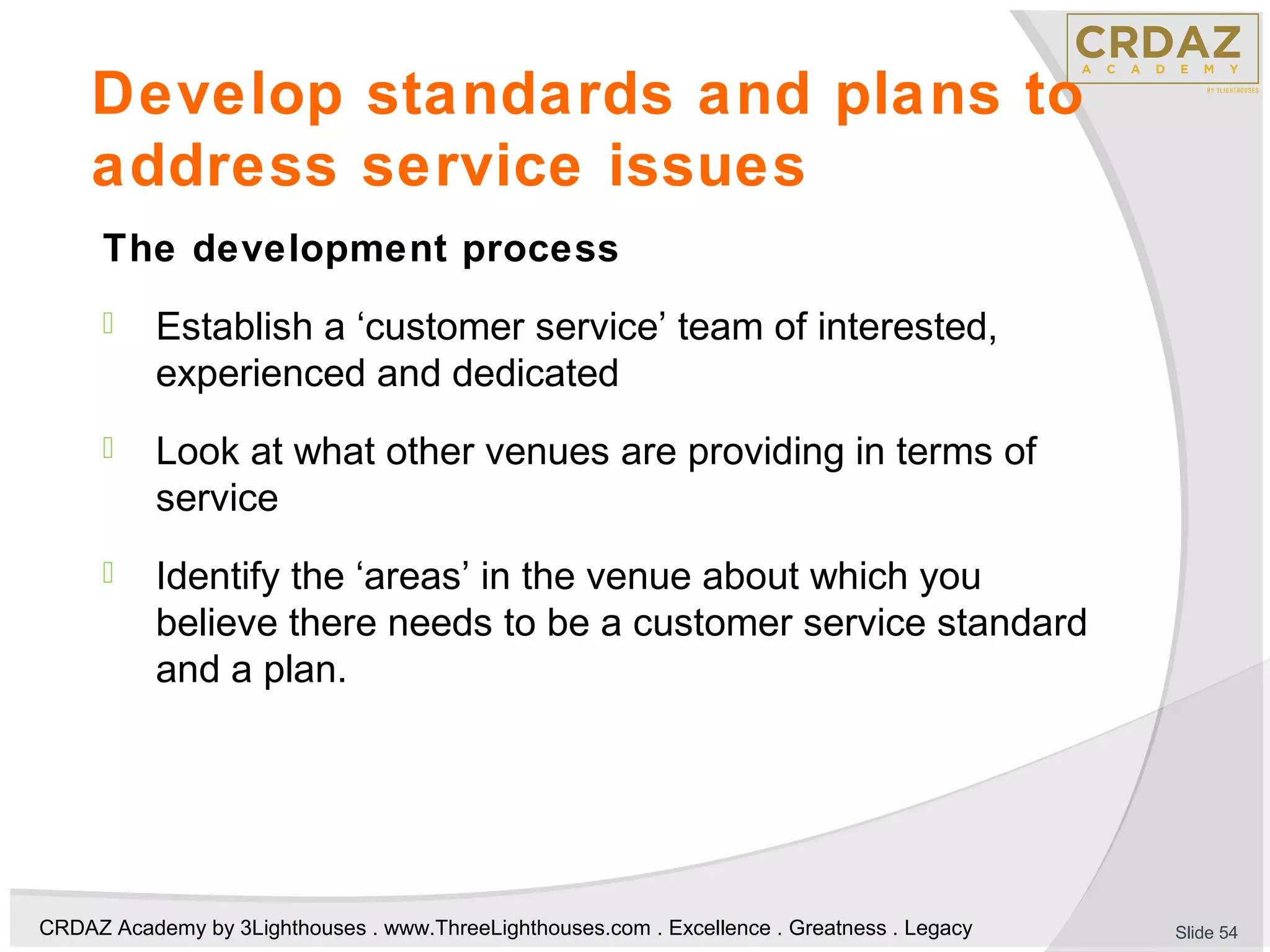 CRDAZ
ACADEMY
BY 3LIGHTHOUSES

Develop standards and plans to address service issues

The development process

Establish a ‘customer service’ team of interested, experienced and dedicated

Look at what other venues are providing in terms of service

Identify the ‘areas’ in the venue about which you believe there needs to be a customer service standard and a plan.

CRDAZ Academy by 3Lighthouses . www.ThreeLighthouses.com . Excellence . Greatness . Legacy

Slide 54